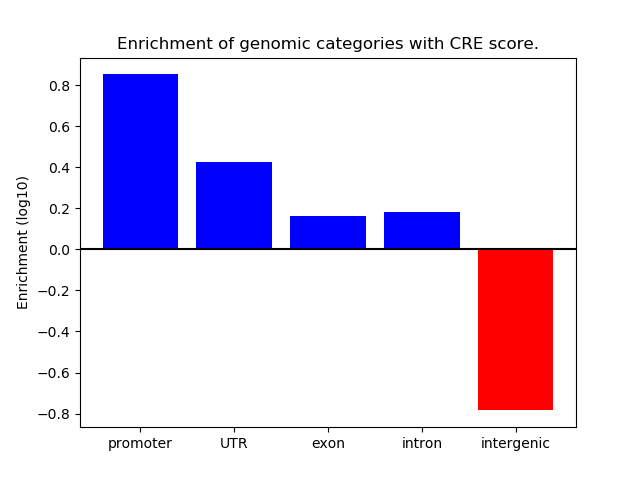 Enrichment of genomic categories with CRE score.

Enrichment (log10)

0.8
0.6
0.4
0.2
0.0
−0.2
−0.4
−0.6
−0.8

promoter
UTR
exon
intron
intergenic